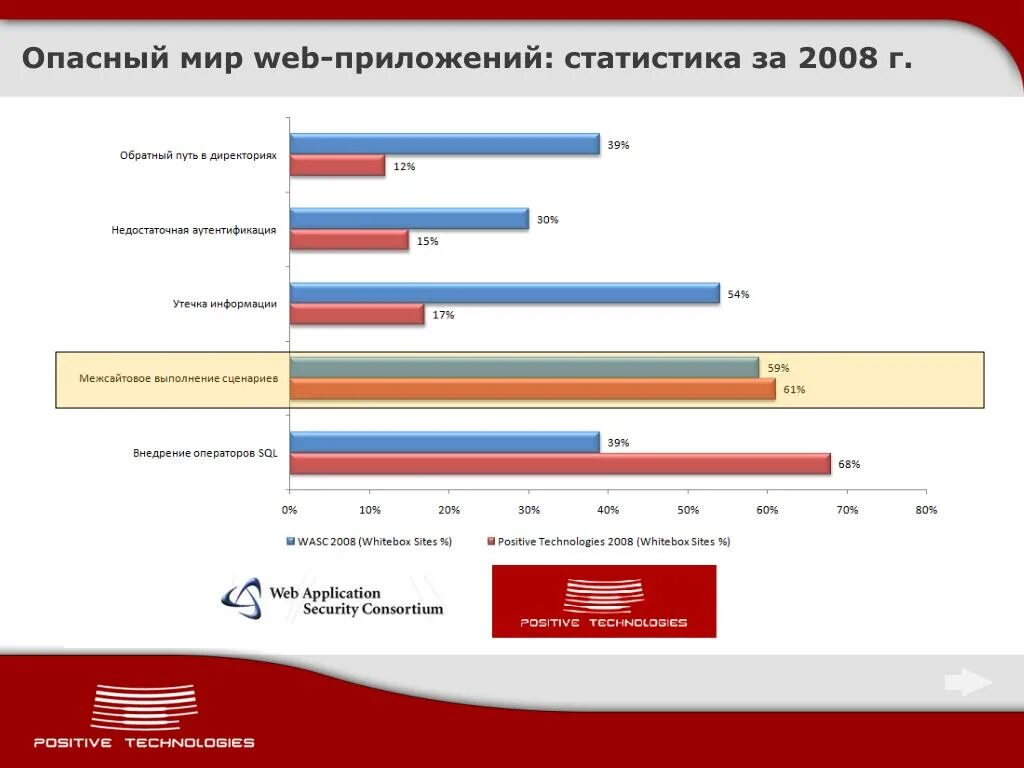 Опасный мир web-приложений: статистика за 2008 г.

Обратный путь в директориях
39%
12%

Недостаточная аутентификация
30%
15%

Утечка информации
54%
17%

Межсайтовое выполнение сценариев
59%
61%

Внедрение операторов SQL
39%
68%

0% 10% 20% 30% 40% 50% 60% 70% 80%

WASC 2008 (Whitebox Sites %)
Positive Technologies 2008 (Whitebox Sites %)

Web Application Security Consortium

POSITIVE TECHNOLOGIES

POSITIVE TECHNOLOGIES